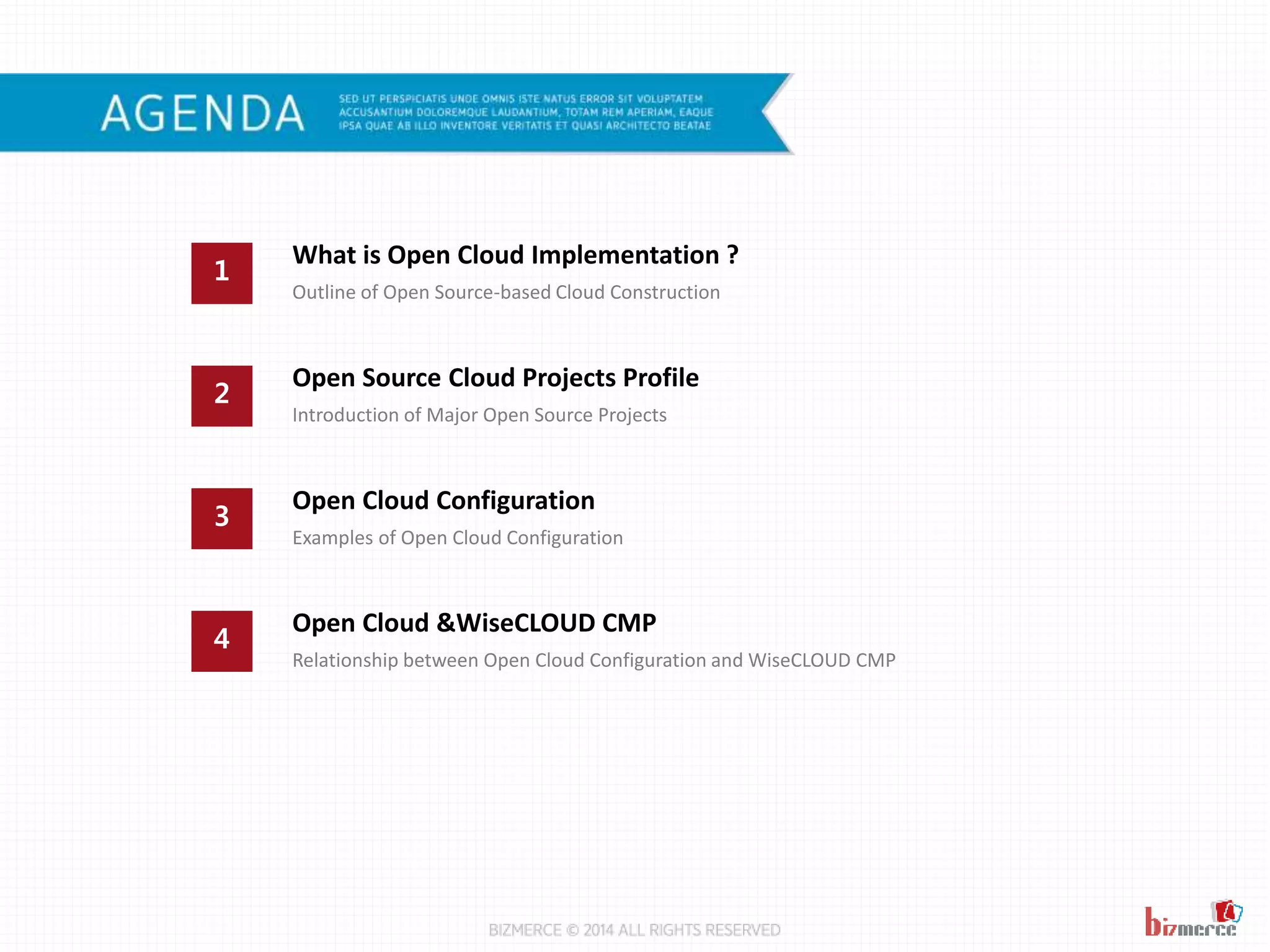 AGENDA

SED UT PERSPICIATIS UNDE OMNIS ISTE NATUS ERROR SIT VOLUPTATEM ACCUSANTIUM DOLOREMQUE LAUDANTIUM, TOTAM REM APERIAM, EAQUE IPSA QUAE AB ILLO INVENTORE VERITATIS ET QUASI ARCHITECTO BEATAE

1

What is Open Cloud Implementation ?

Outline of Open Source-based Cloud Construction

2

Open Source Cloud Projects Profile

Introduction of Major Open Source Projects

3

Open Cloud Configuration

Examples of Open Cloud Configuration

4

Open Cloud &WiseCLOUD CMP

Relationship between Open Cloud Configuration and WiseCLOUD CMP

BIZMERCE © 2014 ALL RIGHTS RESERVED

bizmerce